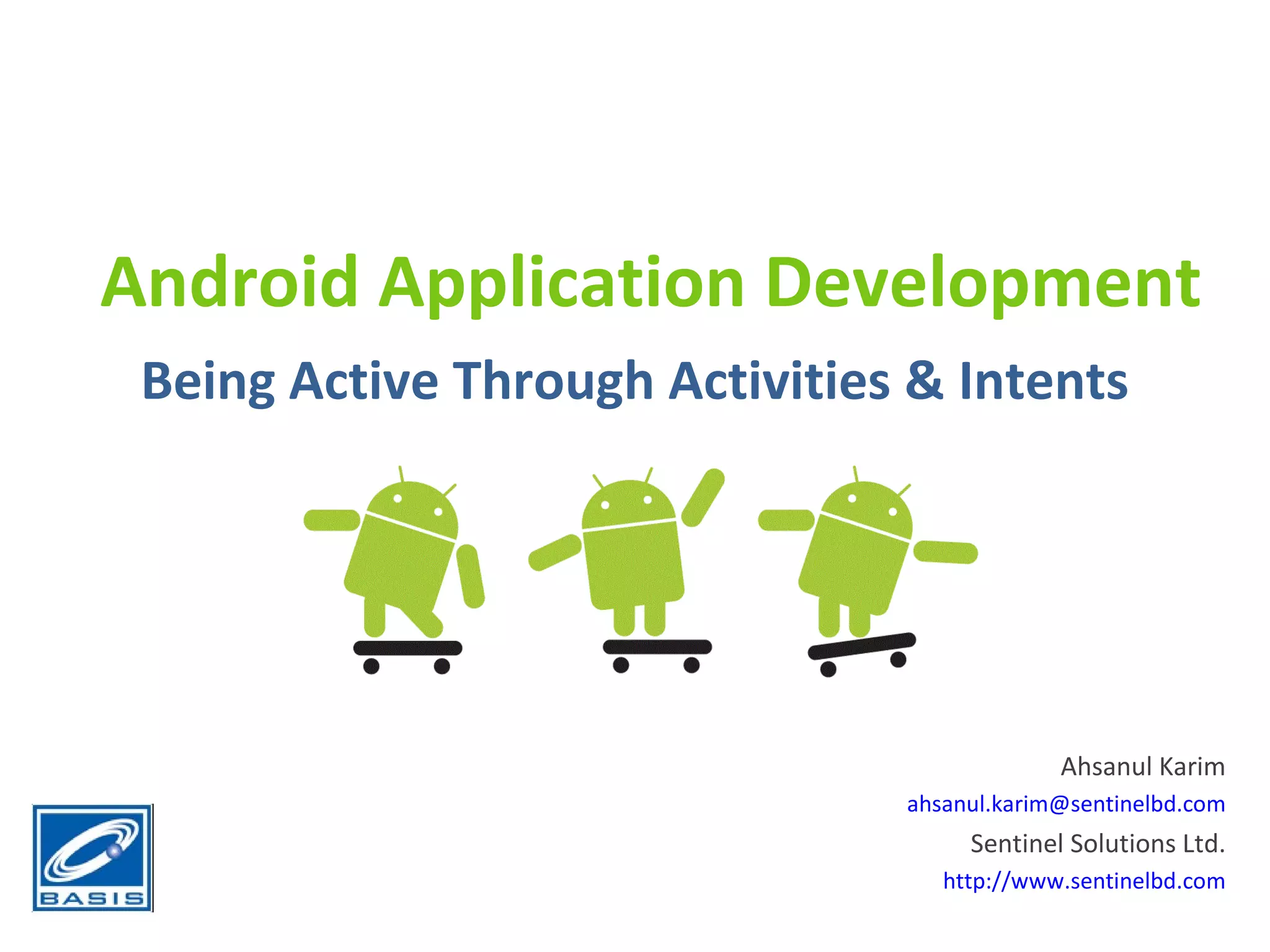 Android Application Development

Being Active Through Activities & Intents

Ahsanul Karim
ahsanul.karim@sentinelbd.com
Sentinel Solutions Ltd.
http://www.sentinelbd.com

BASIS